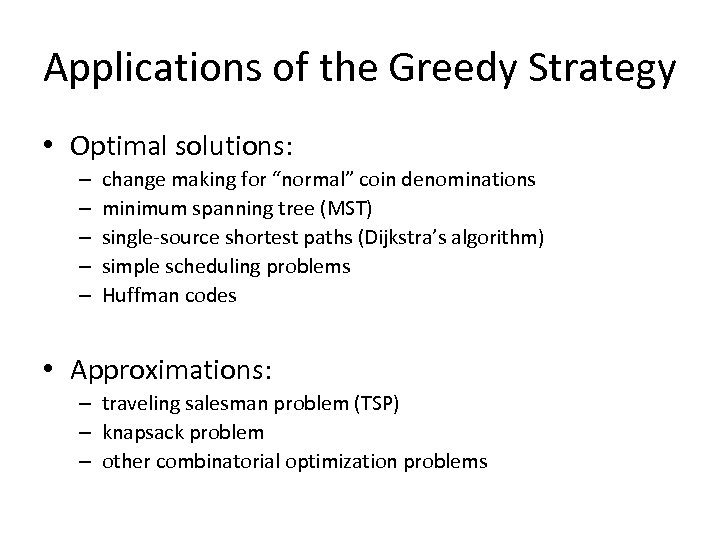 Applications of the Greedy Strategy

• Optimal solutions:
– change making for “normal” coin denominations
– minimum spanning tree (MST)
– single-source shortest paths (Dijkstra’s algorithm)
– simple scheduling problems
– Huffman codes

• Approximations:
– traveling salesman problem (TSP)
– knapsack problem
– other combinatorial optimization problems